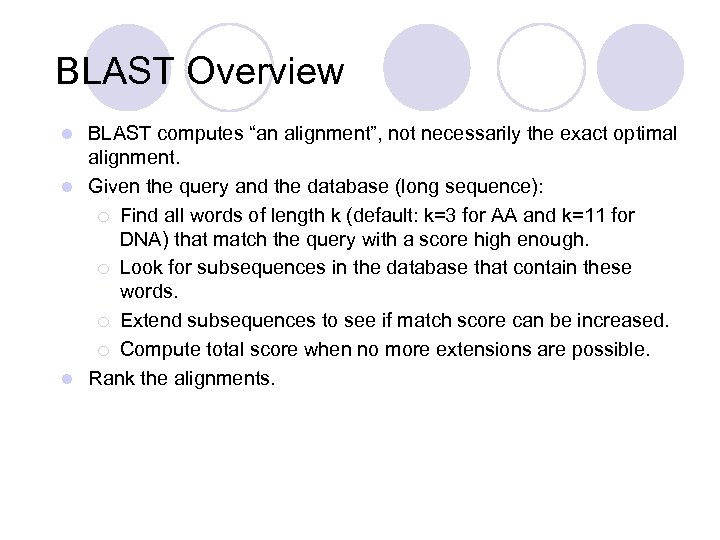 BLAST Overview

- BLAST computes “an alignment”, not necessarily the exact optimal alignment.
- Given the query and the database (long sequence):
  - Find all words of length k (default: k=3 for AA and k=11 for DNA) that match the query with a score high enough.
  - Look for subsequences in the database that contain these words.
  - Extend subsequences to see if match score can be increased.
  - Compute total score when no more extensions are possible.
- Rank the alignments.